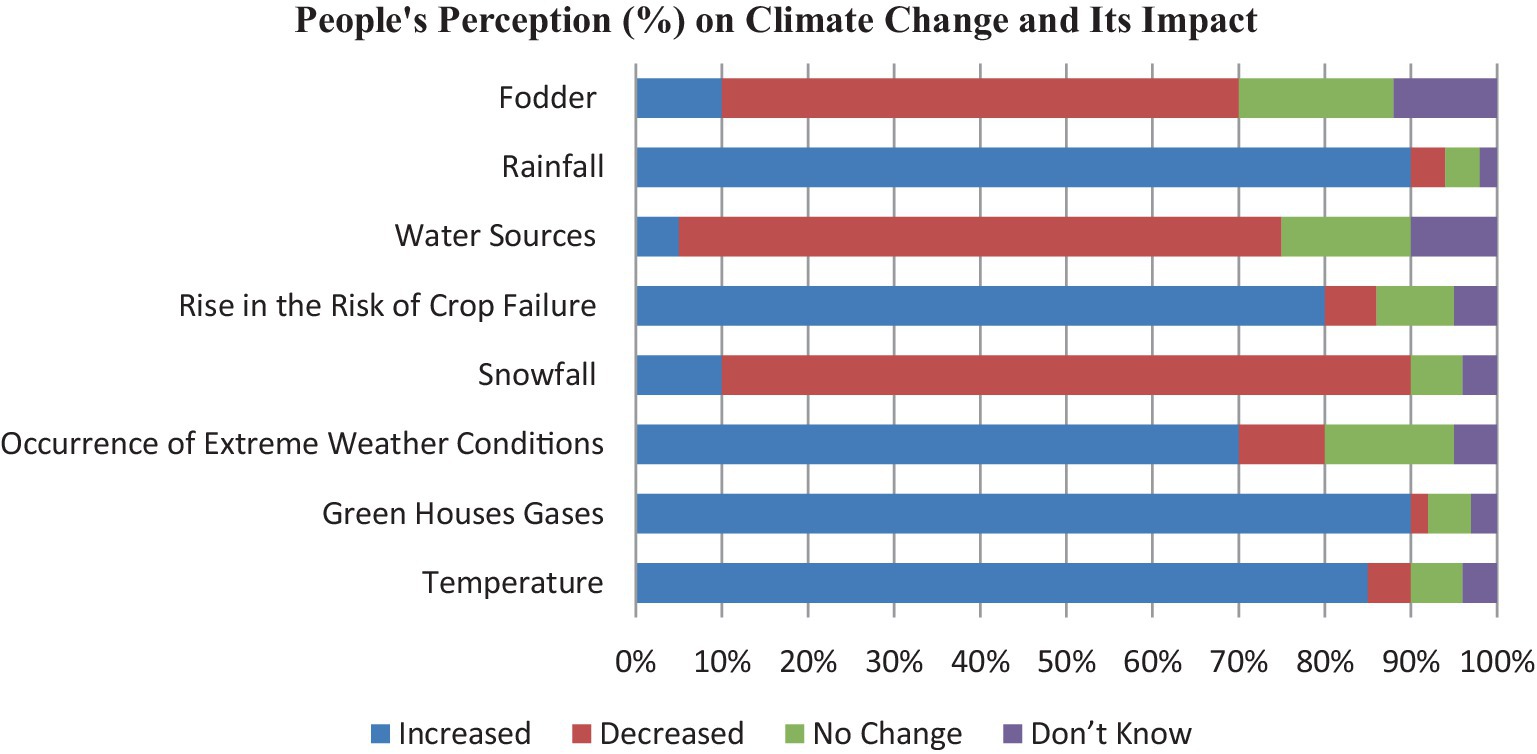 People's Perception (%) on Climate Change and Its Impact

Fodder
Rainfall
Water Sources
Rise in the Risk of Crop Failure
Snowfall
Occurrence of Extreme Weather Conditions
Green Houses Gases
Temperature

0% 10% 20% 30% 40% 50% 60% 70% 80% 90% 100%

Increased Decreased No Change Don't Know